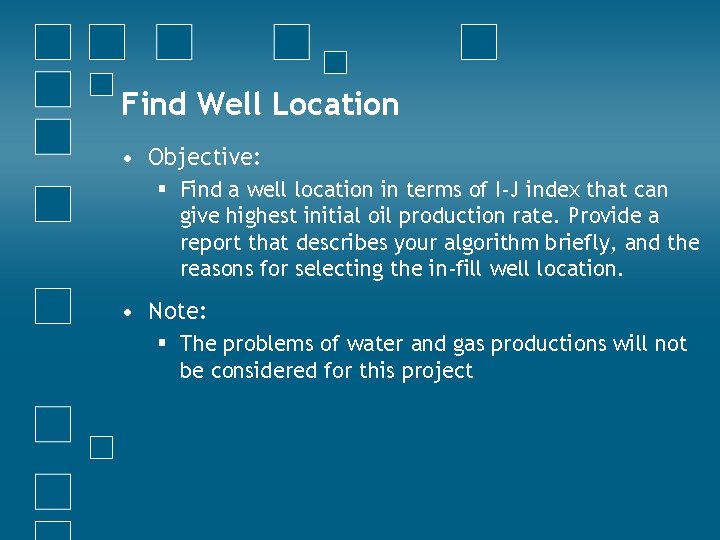 Find Well Location

• Objective:
 ▪ Find a well location in terms of I-J index that can give highest initial oil production rate. Provide a report that describes your algorithm briefly, and the reasons for selecting the in-fill well location.

• Note:
 ▪ The problems of water and gas productions will not be considered for this project